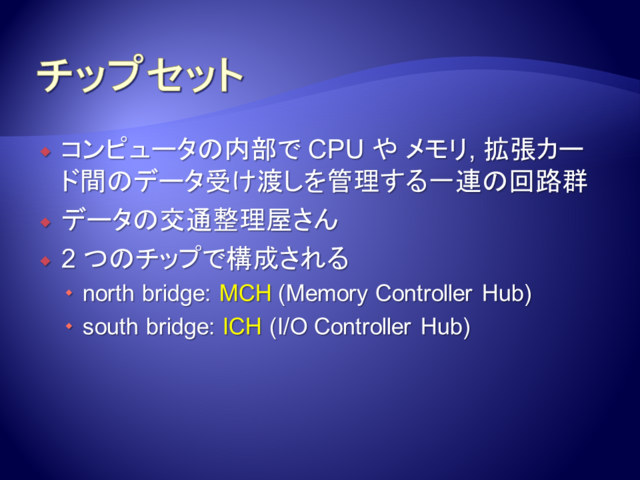 チップセット

コンピュータの内部で CPU や メモリ, 拡張カード間のデータ受け渡しを管理する一連の回路群

データの交通整理屋さん

2 つのチップで構成される

north bridge: MCH (Memory Controller Hub)

south bridge: ICH (I/O Controller Hub)